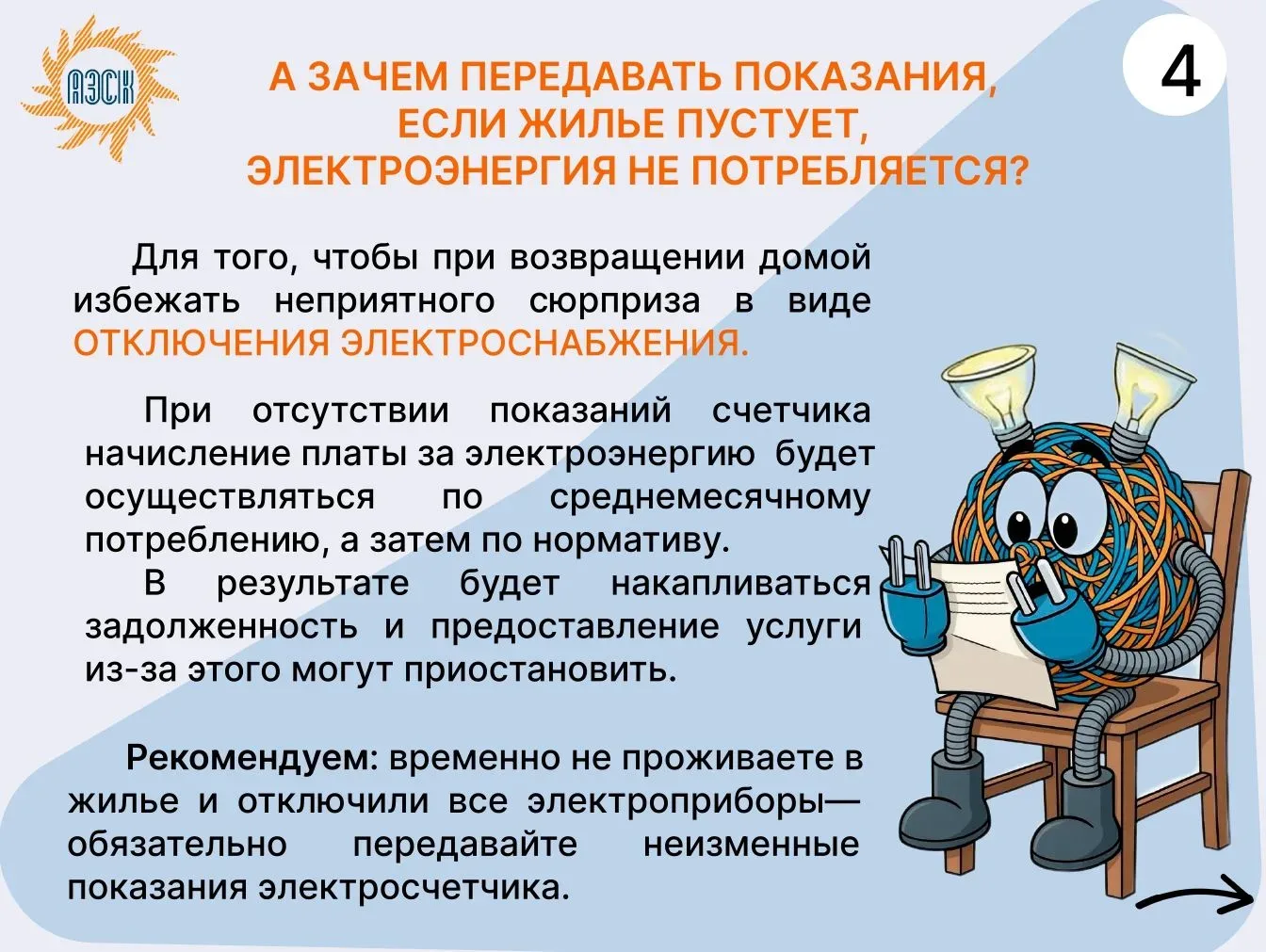 АЭСК

4

А ЗАЧЕМ ПЕРЕДАВАТЬ ПОКАЗАНИЯ, ЕСЛИ ЖИЛЬЕ ПУСТУЕТ, ЭЛЕКТРОЭНЕРГИЯ НЕ ПОТРЕБЛЯЕТСЯ?

Для того, чтобы при возвращении домой избежать неприятного сюрприза в виде ОТКЛЮЧЕНИЯ ЭЛЕКТРОСНАБЖЕНИЯ.

При отсутствии показаний счетчика начисление платы за электроэнергию будет осуществляться по среднемесячному потреблению, а затем по нормативу.

В результате будет накапливаться задолженность и предоставление услуги из-за этого могут приостановить.

Рекомендуем: временно не проживаете в жилье и отключили все электроприборы— обязательно передавайте неизменные показания электросчетчика.